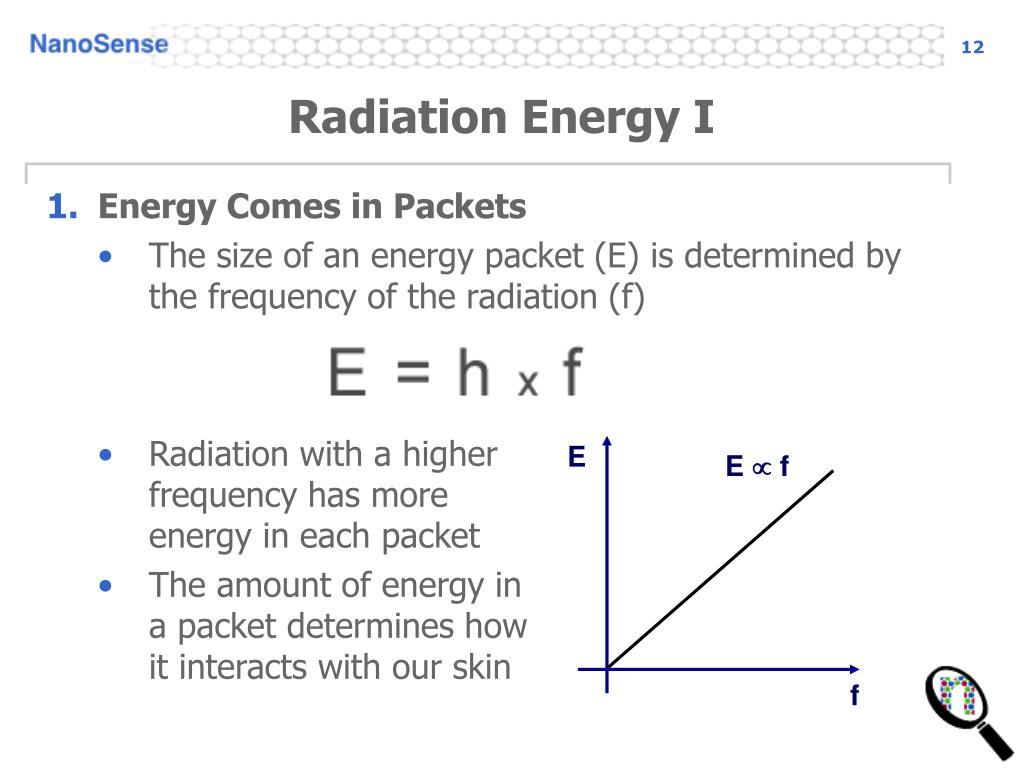 NanoSense

12

Radiation Energy I

1. Energy Comes in Packets
• The size of an energy packet (E) is determined by the frequency of the radiation (f)

$E = h \times f$

• Radiation with a higher frequency has more energy in each packet
• The amount of energy in a packet determines how it interacts with our skin

E

$E \propto f$

f